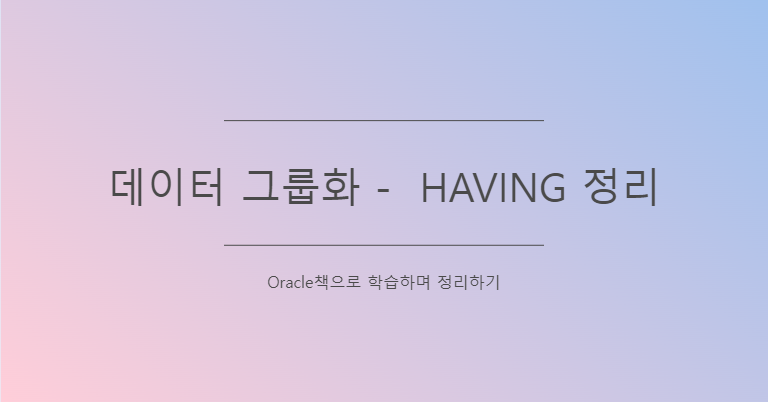 데이터 그룹화 - HAVING 정리

Oracle책으로 학습하며 정리하기